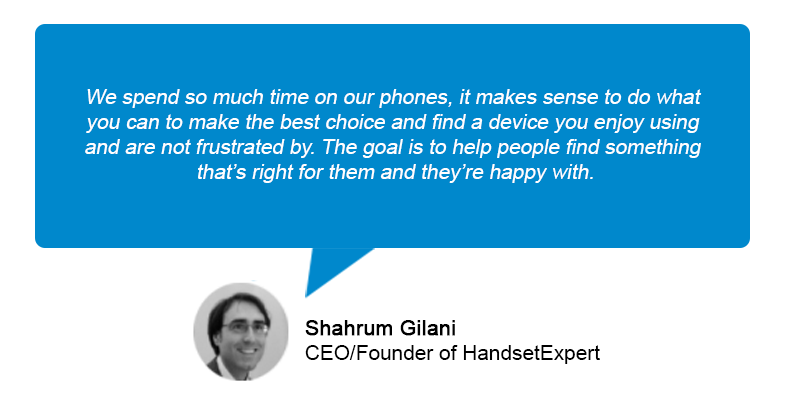 We spend so much time on our phones, it makes sense to do what you can to make the best choice and find a device you enjoy using and are not frustrated by. The goal is to help people find something that’s right for them and they’re happy with.

Shahrum Gilani
CEO/Founder of HandsetExpert